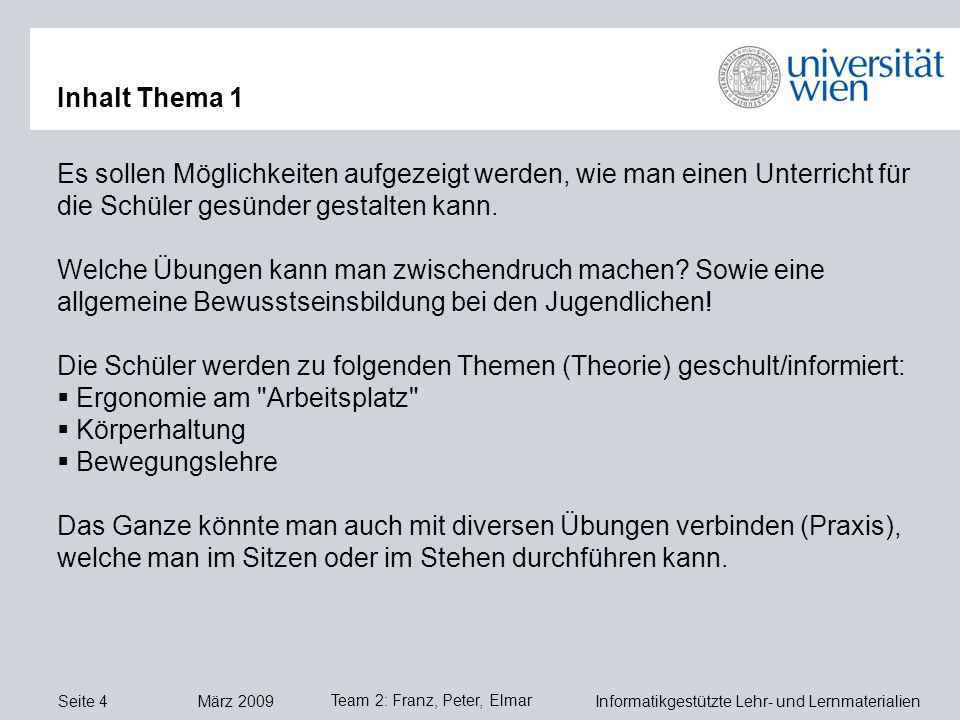 Inhalt Thema 1

universität wien

Es sollen Möglichkeiten aufgezeigt werden, wie man einen Unterricht für die Schüler gesünder gestalten kann.

Welche Übungen kann man zwischendruch machen? Sowie eine allgemeine Bewusstseinsbildung bei den Jugendlichen!

Die Schüler werden zu folgenden Themen (Theorie) geschult/informiert:
▪ Ergonomie am "Arbeitsplatz"
▪ Körperhaltung
▪ Bewegungslehre

Das Ganze könnte man auch mit diversen Übungen verbinden (Praxis), welche man im Sitzen oder im Stehen durchführen kann.

Seite 4 März 2009 Team 2: Franz, Peter, Elmar Informatikgestützte Lehr- und Lernmaterialien